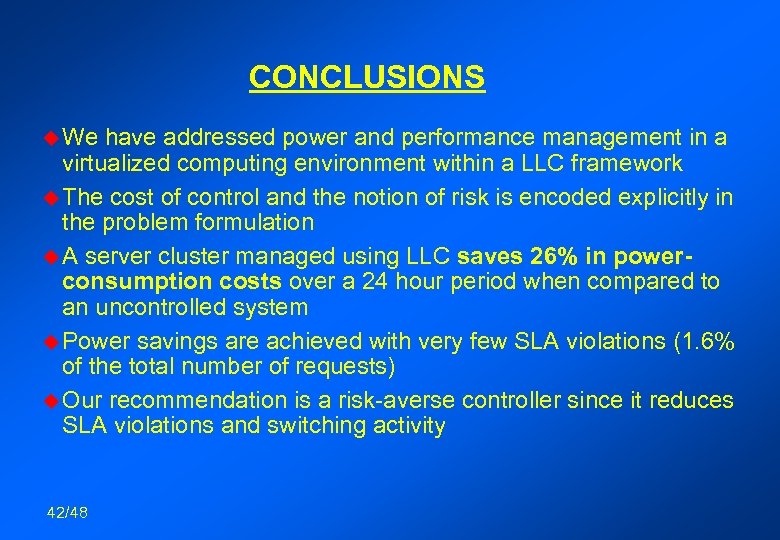 CONCLUSIONS

We have addressed power and performance management in a virtualized computing environment within a LLC framework

The cost of control and the notion of risk is encoded explicitly in the problem formulation

A server cluster managed using LLC saves 26% in power-consumption costs over a 24 hour period when compared to an uncontrolled system

Power savings are achieved with very few SLA violations (1.6% of the total number of requests)

Our recommendation is a risk-averse controller since it reduces SLA violations and switching activity

42/48